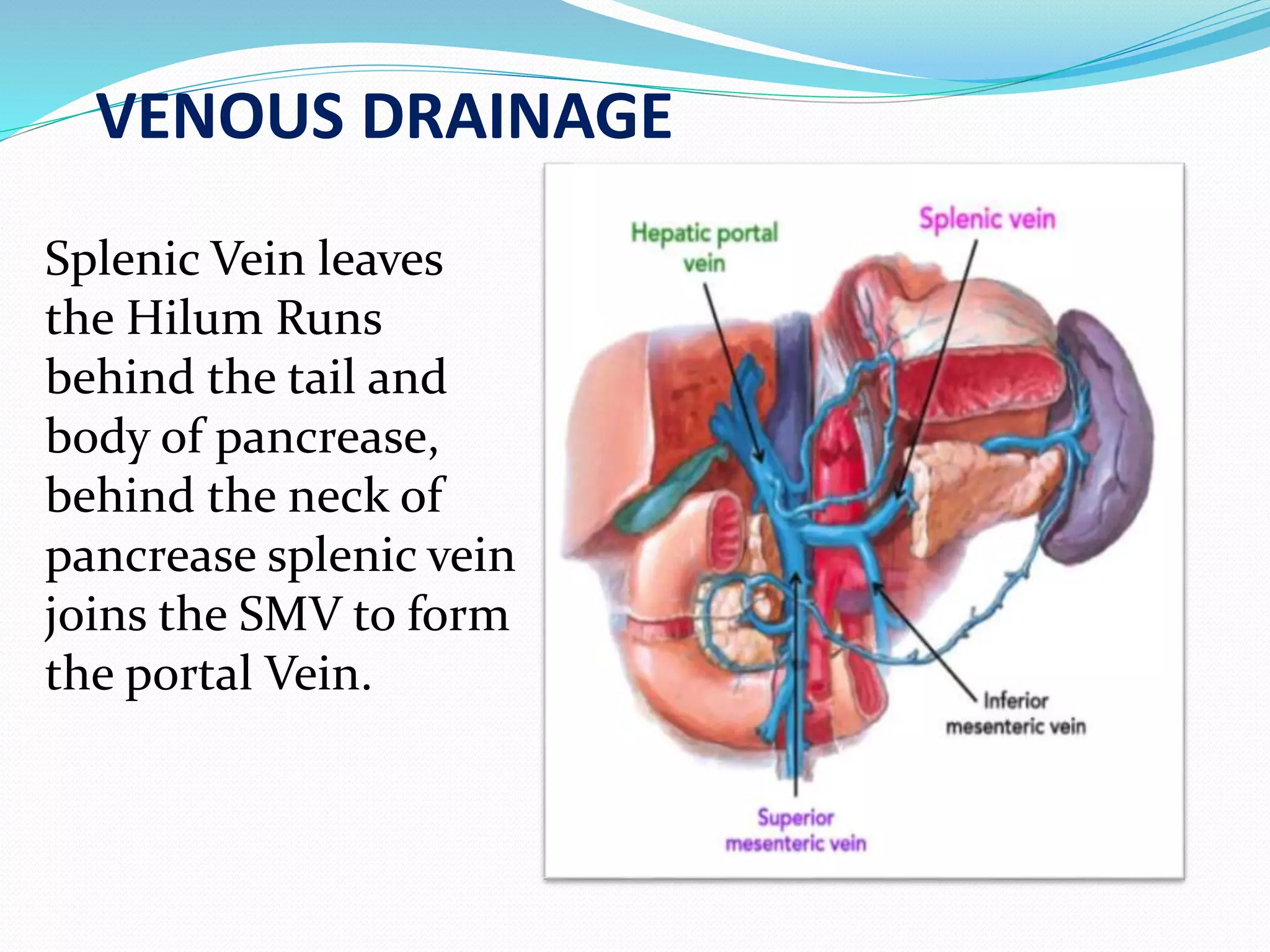 VENOUS DRAINAGE

Splenic Vein leaves the Hilum Runs behind the tail and body of pancrease, behind the neck of pancrease splenic vein joins the SMV to form the portal Vein.

Hepatic portal vein

Splenic vein

Inferior mesenteric vein

Superior mesenteric vein